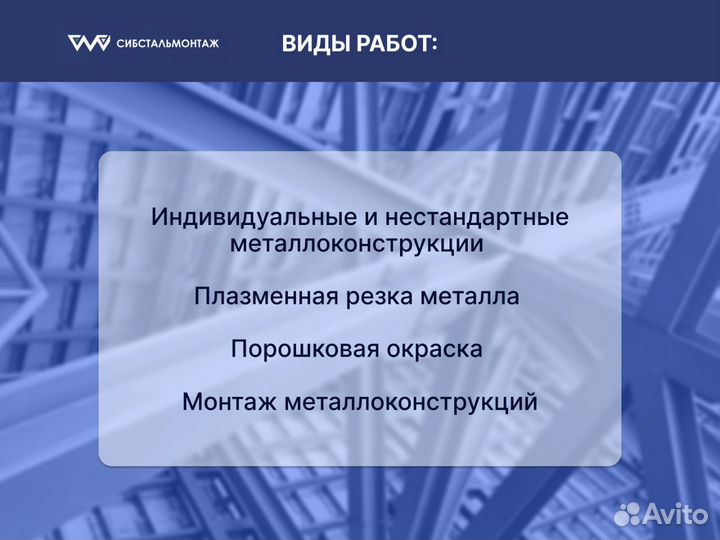 СИБСТАЛЬМОНТАЖ

ВИДЫ РАБОТ:

Индивидуальные и нестандартные металлоконструкции

Плазменная резка металла

Порошковая окраска

Монтаж металлоконструкций

Avito